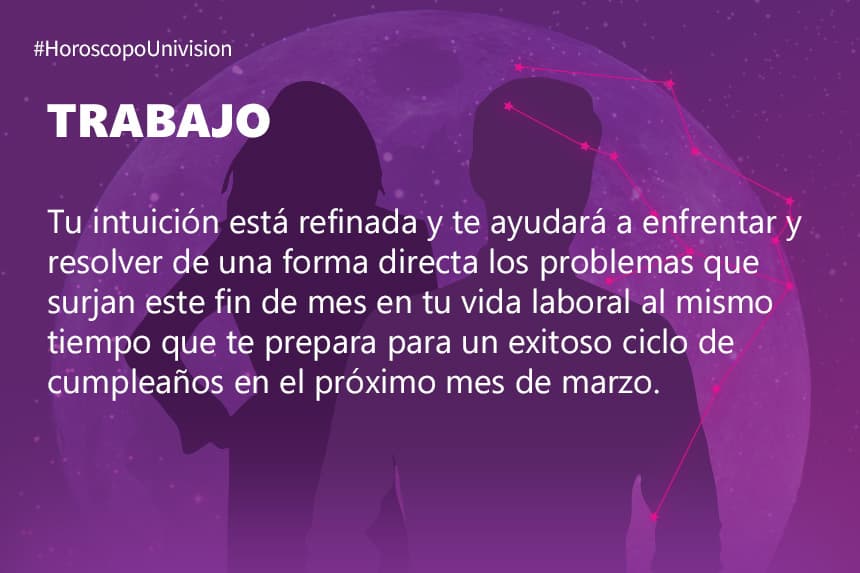 #HoroscopoUnivision

TRABAJO

Tu intuición está refinada y te ayudará a enfrentar y resolver de una forma directa los problemas que surjan este fin de mes en tu vida laboral al mismo tiempo que te prepara para un exitoso ciclo de cumpleaños en el próximo mes de marzo.